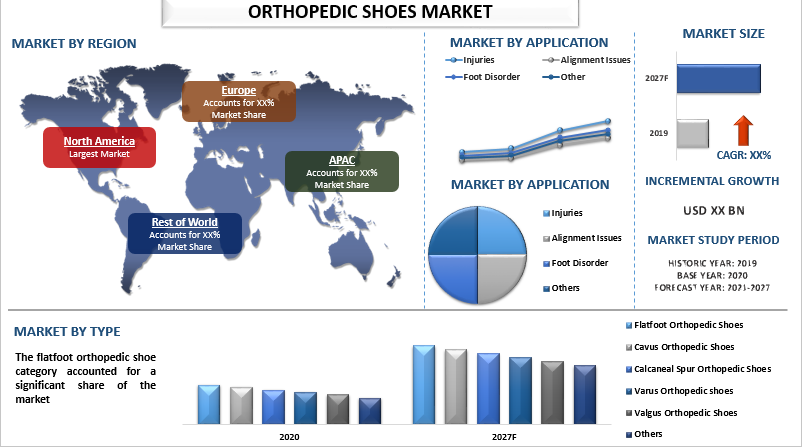 ORTHOPEDIC SHOES MARKET

MARKET BY REGION

Europe
Accounts for XX% Market Share

North America
Largest Market

APAC
Accounts for XX% Market Share

Rest of World
Accounts for XX% Market Share

MARKET BY APPLICATION

Injuries
Alignment Issues
Foot Disorder
Other

MARKET BY APPLICATION

Injuries
Alignment Issues
Foot Disorder
Others

MARKET SIZE

2027F
2019
CAGR: XX%

INCREMENTAL GROWTH

USD XX BN

MARKET STUDY PERIOD

HISTORIC YEAR: 2019
BASE YEAR: 2020
FORECAST YEAR: 2021-2027

MARKET BY TYPE

The flatfoot orthopedic shoe category accounted for a significant share of the market

2020
2027F

Flatfoot Orthopedic Shoes
Cavus Orthopedic Shoes
Calcaneal Spur Orthopedic Shoes
Varus Orthopedic shoes
Valgus Orthopedic Shoes
Others